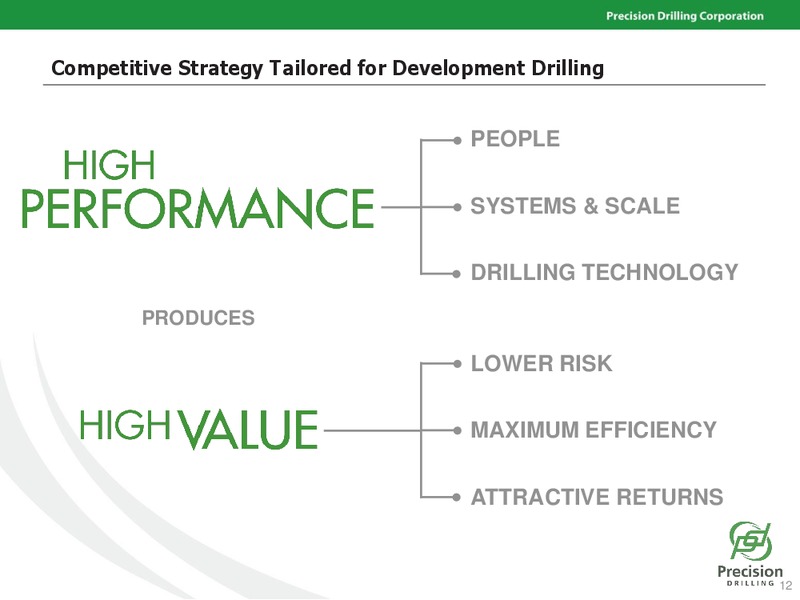 Precision Drilling Corporation

Competitive Strategy Tailored for Development Drilling

HIGH PERFORMANCE

PEOPLE

SYSTEMS & SCALE

DRILLING TECHNOLOGY

PRODUCES

HIGH VALUE

LOWER RISK

MAXIMUM EFFICIENCY

ATTRACTIVE RETURNS

Precision DRILLING

12